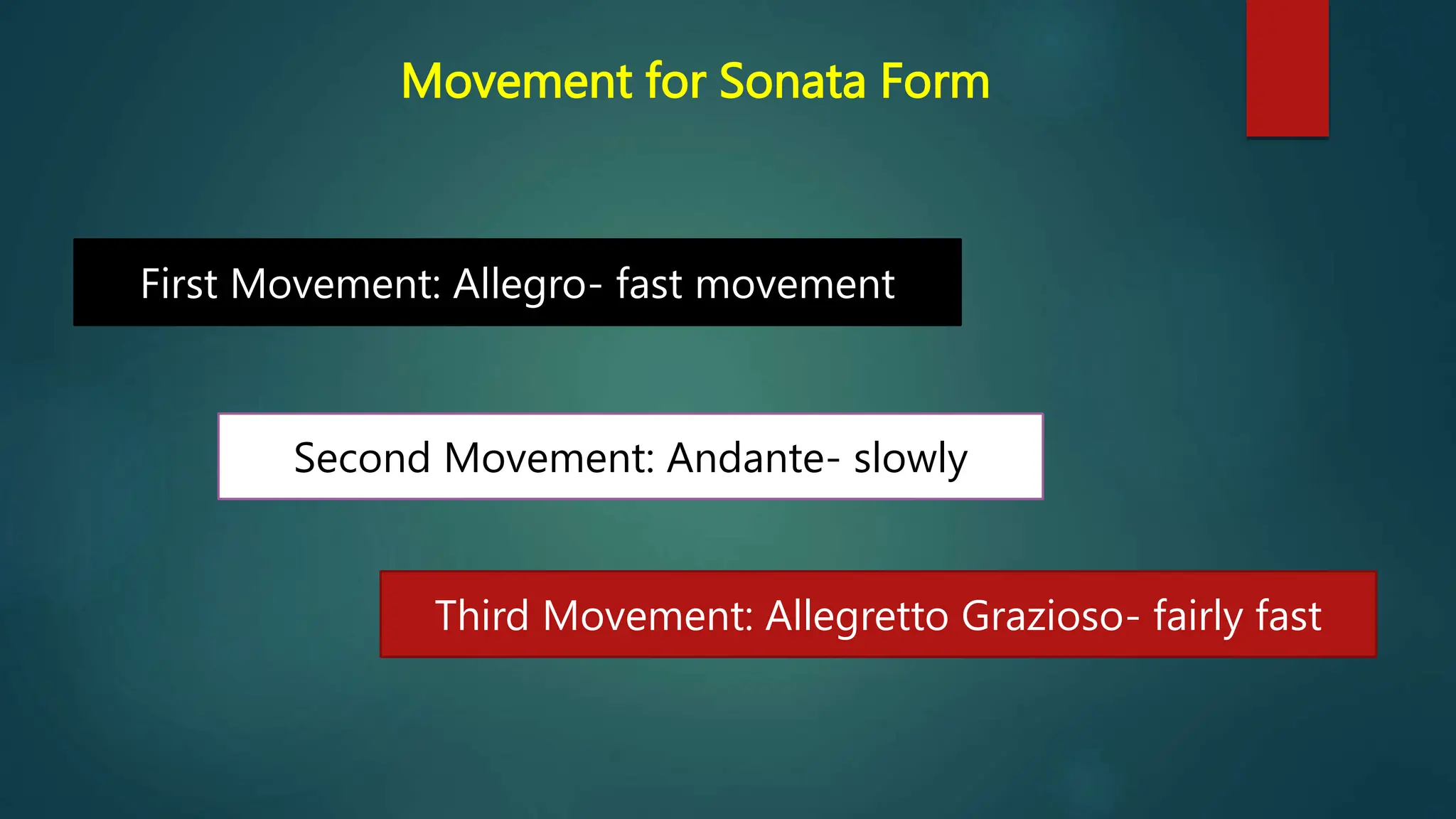 Movement for Sonata Form

First Movement: Allegro- fast movement

Second Movement: Andante- slowly

Third Movement: Allegretto Grazioso- fairly fast